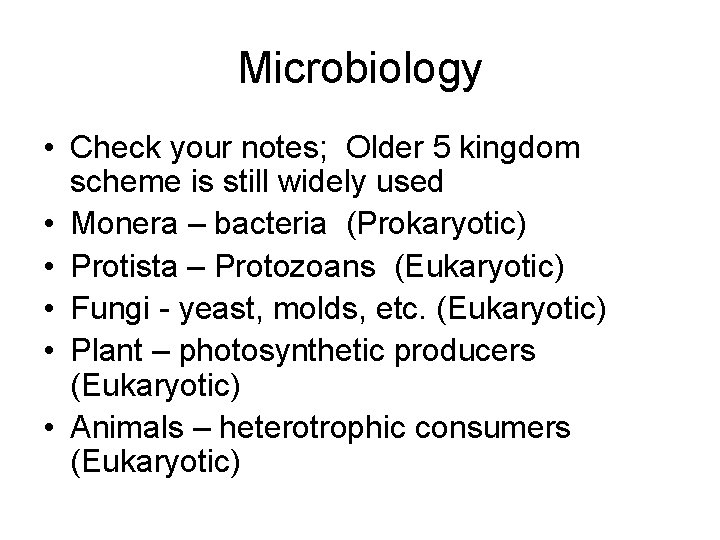 Microbiology

• Check your notes; Older 5 kingdom scheme is still widely used
• Monera – bacteria (Prokaryotic)
• Protista – Protozoans (Eukaryotic)
• Fungi - yeast, molds, etc. (Eukaryotic)
• Plant – photosynthetic producers (Eukaryotic)
• Animals – heterotrophic consumers (Eukaryotic)